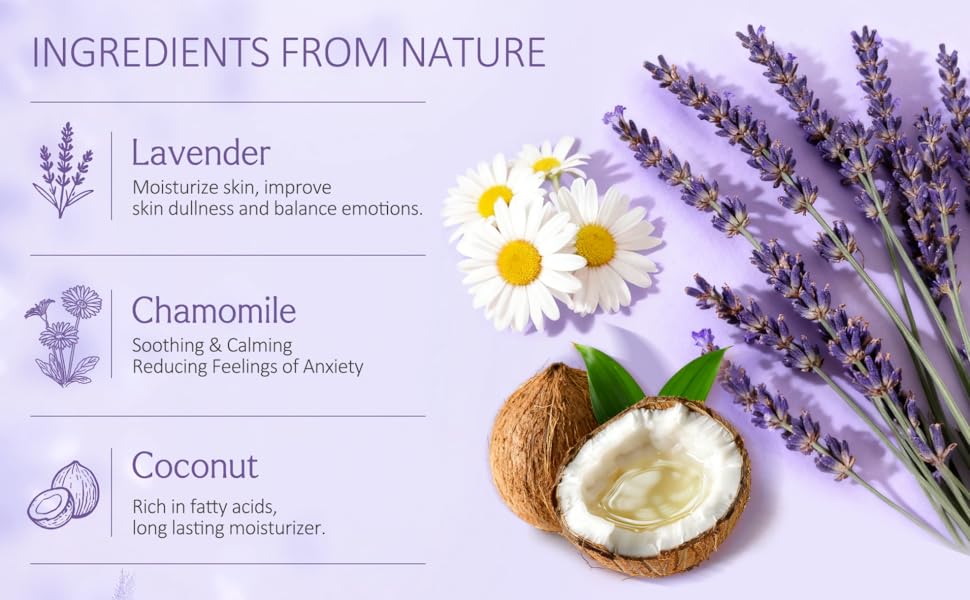 INGREDIENTS FROM NATURE

Lavender
Moisturize skin, improve skin dullness and balance emotions.

Chamomile
Soothing & Calming
Reducing Feelings of Anxiety

Coconut
Rich in fatty acids, long lasting moisturizer.